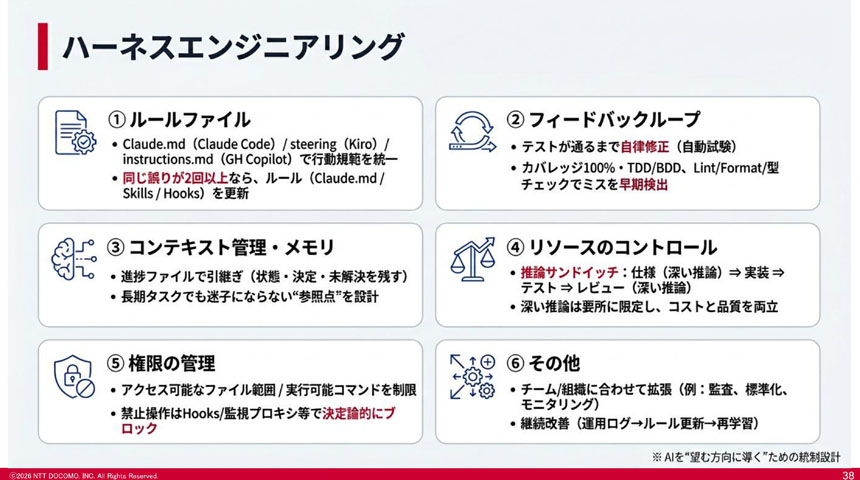 ハーネスエンジニアリング

① ルールファイル
• Claude.md（Claude Code）/ steering（Kiro）/ instructions.md（GH Copilot）で行動規範を統一
• 同じ誤りが2回以上なら、ルール（Claude.md / Skills / Hooks）を更新

② フィードバックループ
• テストが通るまで自律修正（自動試験）
• カバレッジ100%・TDD/BDD、Lint/Format/型チェックでミスを早期検出

③ コンテキスト管理・メモリ
• 進捗ファイルで引継ぎ（状態・決定・未解決を残す）
• 長期タスクでも迷子にならない“参照点”を設計

④ リソースのコントロール
• 推論サンドイッチ：仕様（深い推論）⇒ 実装 ⇒ テスト ⇒ レビュー（深い推論）
• 深い推論は要所に限定し、コストと品質を両立

⑤ 権限の管理
• アクセス可能なファイル範囲 / 実行可能コマンドを制限
• 禁止操作はHooks/監視プロキシ等で決定論的にブロック

⑥ その他
• チーム/組織に合わせて拡張（例：監査、標準化、モニタリング）
• 継続改善（運用ログ→ルール更新→再学習）

※ AIを“望む方向に導く”ための統制設計

©2026 NTT DOCOMO, INC. All Rights Reserved.
38